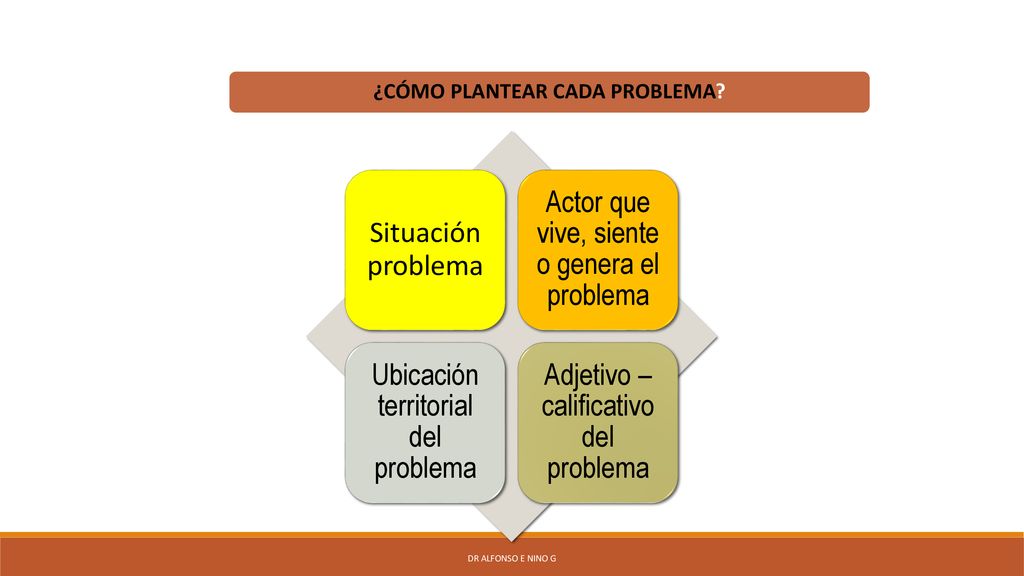 ¿CÓMO PLANTEAR CADA PROBLEMA?

Situación problema

Actor que vive, siente o genera el problema

Ubicación territorial del problema

Adjetivo – calificativo del problema

DR ALFONSO E NINO G